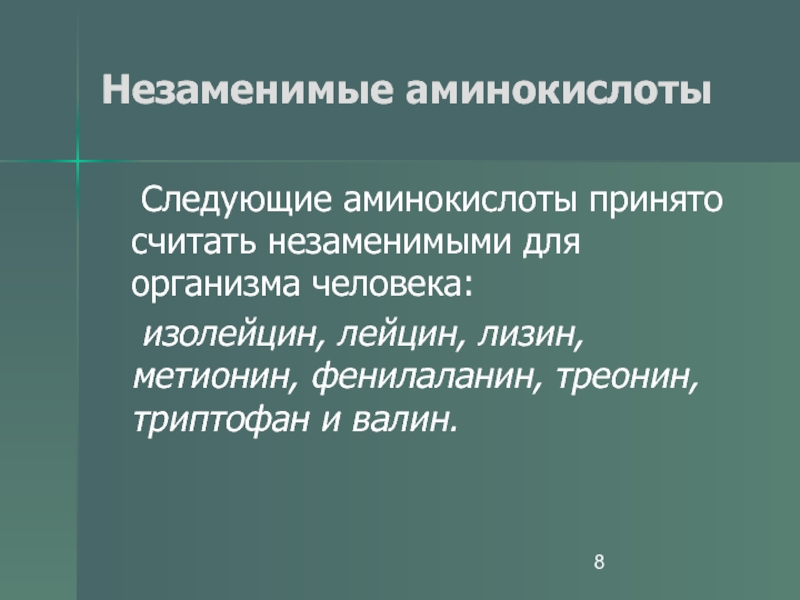 Незаменимые аминокислоты

Следующие аминокислоты принято считать незаменимыми для организма человека:

изолейцин, лейцин, лизин, метионин, фенилаланин, треонин, триптофан и валин.

8